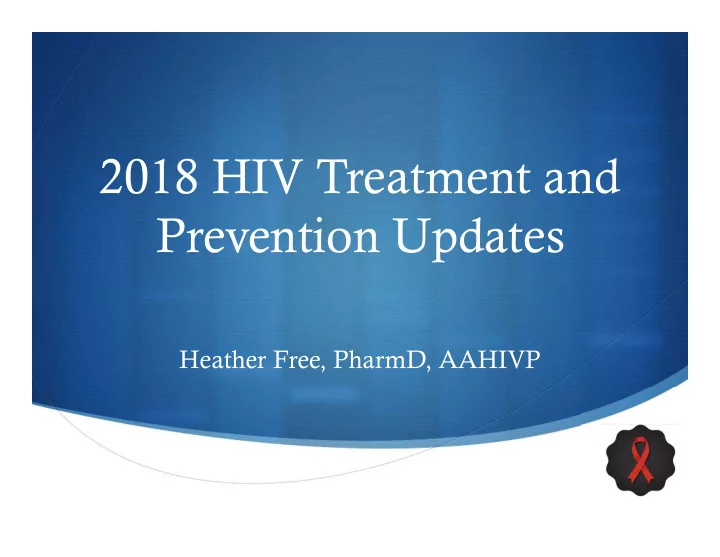 2018 HIV Treatment and Prevention Updates

Heather Free, PharmD, AAHIVP